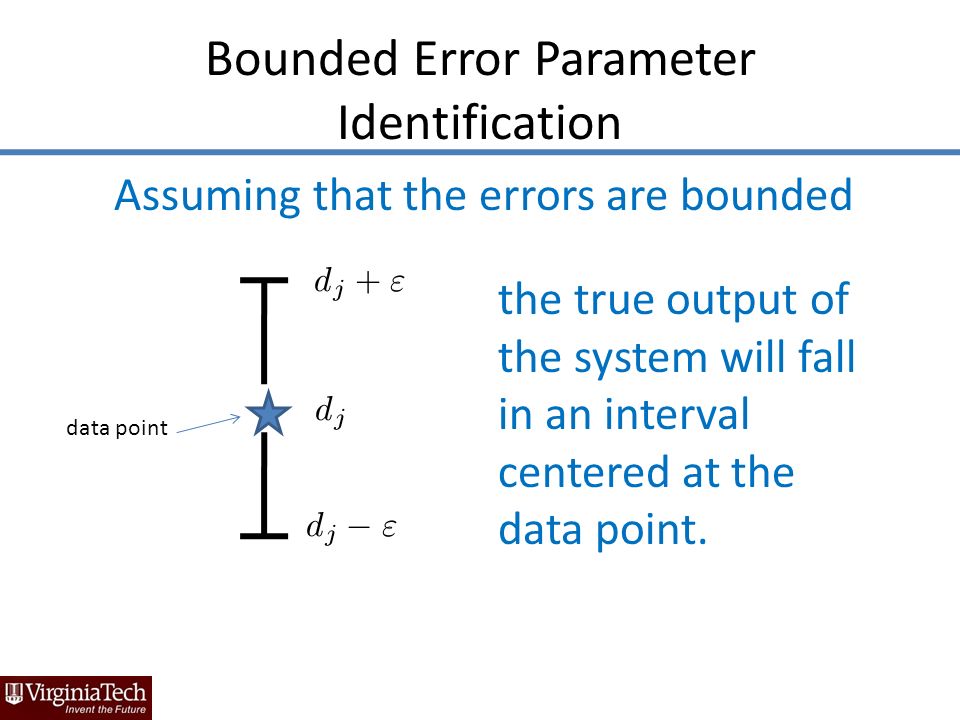 Bounded Error Parameter Identification

Assuming that the errors are bounded

$d_j + \varepsilon$

data point

$d_j$

$d_j - \varepsilon$

the true output of the system will fall in an interval centered at the data point.

VirginiaTech
Invent the Future